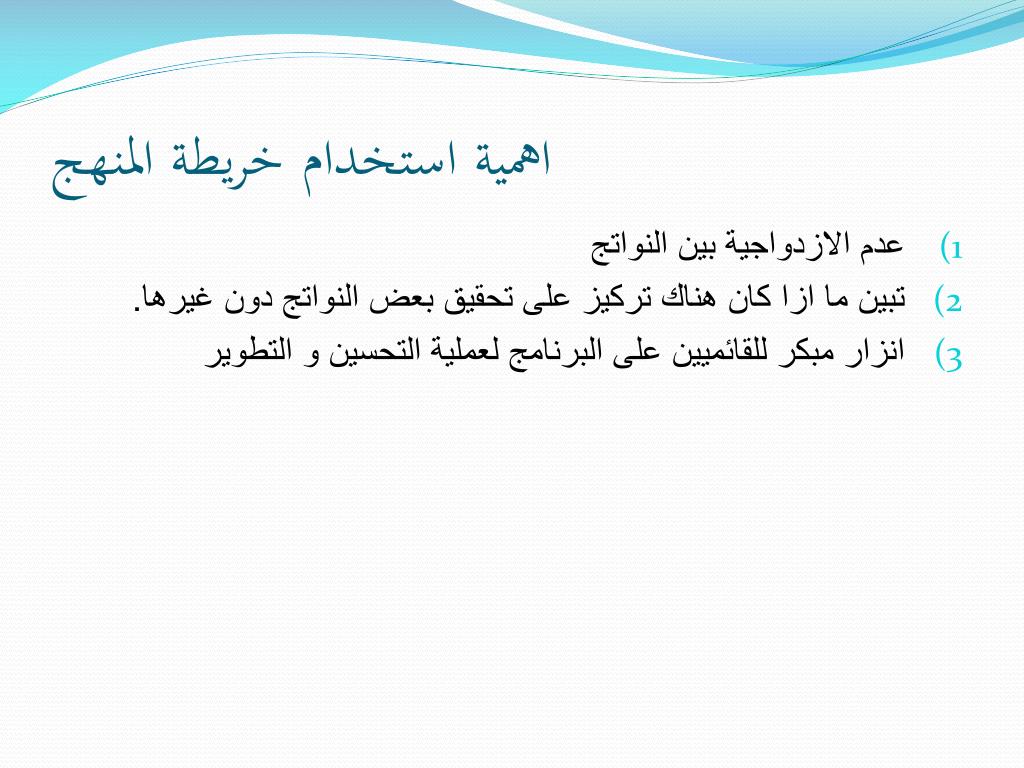 اهمية استخدام خريطة المنهج

1) عدم الازدواجية بين النواتج
2) تبين ما ازا كان هناك تركيز على تحقيق بعض النواتج دون غيرها.
3) انزار مبكر للقائميين على البرنامج لعملية التحسين و التطوير